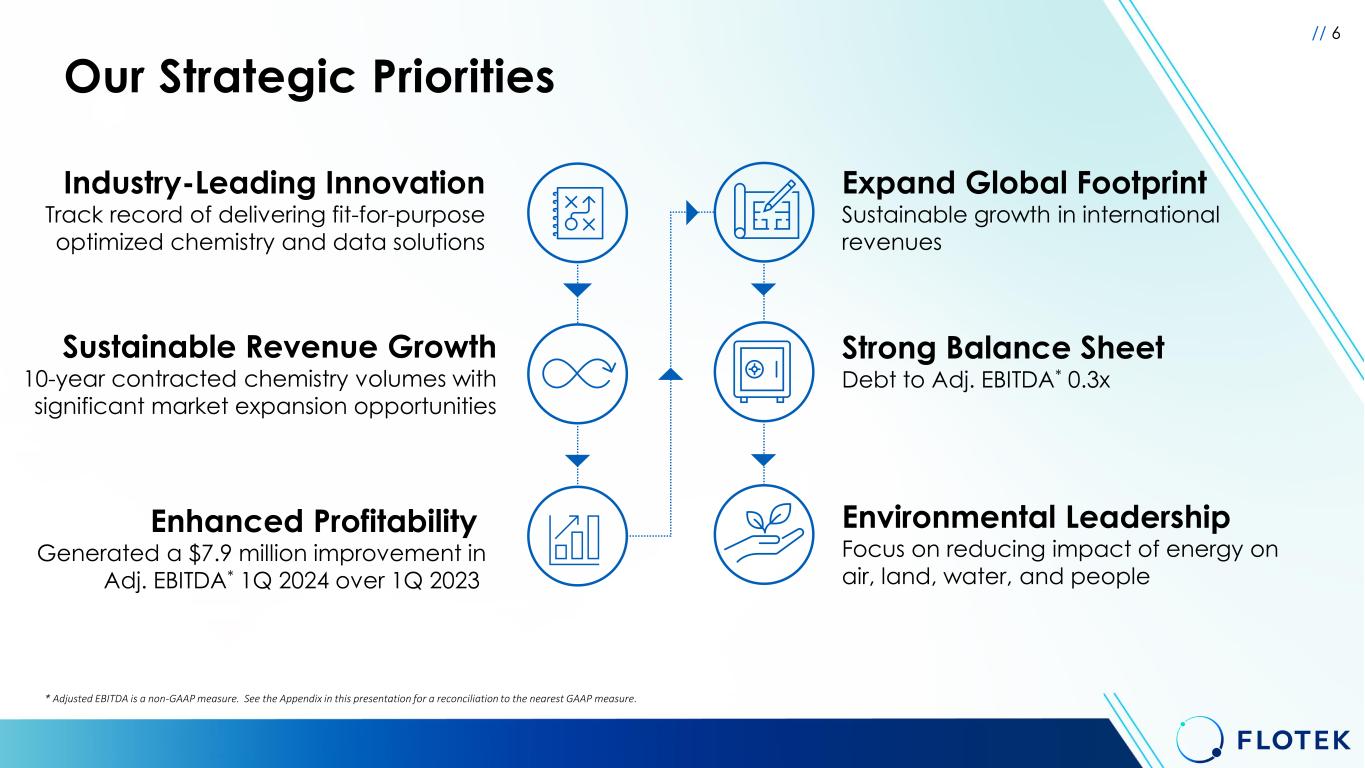 // 6

Our Strategic Priorities

Industry-Leading Innovation
Track record of delivering fit-for-purpose optimized chemistry and data solutions

Sustainable Revenue Growth
10-year contracted chemistry volumes with significant market expansion opportunities

Enhanced Profitability
Generated a $7.9 million improvement in Adj. EBITDA* 1Q 2024 over 1Q 2023

Expand Global Footprint
Sustainable growth in international revenues

Strong Balance Sheet
Debt to Adj. EBITDA* 0.3x

Environmental Leadership
Focus on reducing impact of energy on air, land, water, and people

* Adjusted EBITDA is a non-GAAP measure. See the Appendix in this presentation for a reconciliation to the nearest GAAP measure.

FLOTEK